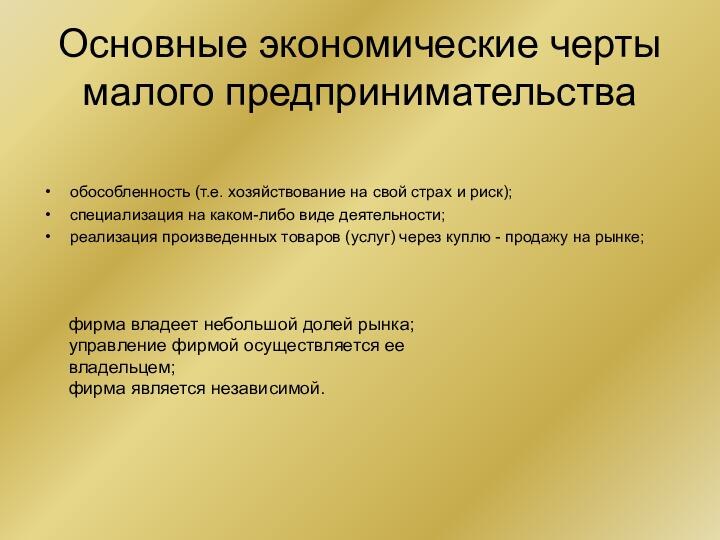 Основные экономические черты малого предпринимательства

• обособленность (т.е. хозяйствование на свой страх и риск);
• специализация на каком-либо виде деятельности;
• реализация произведенных товаров (услуг) через куплю - продажу на рынке;

фирма владеет небольшой долей рынка;
управление фирмой осуществляется ее владельцем;
фирма является независимой.